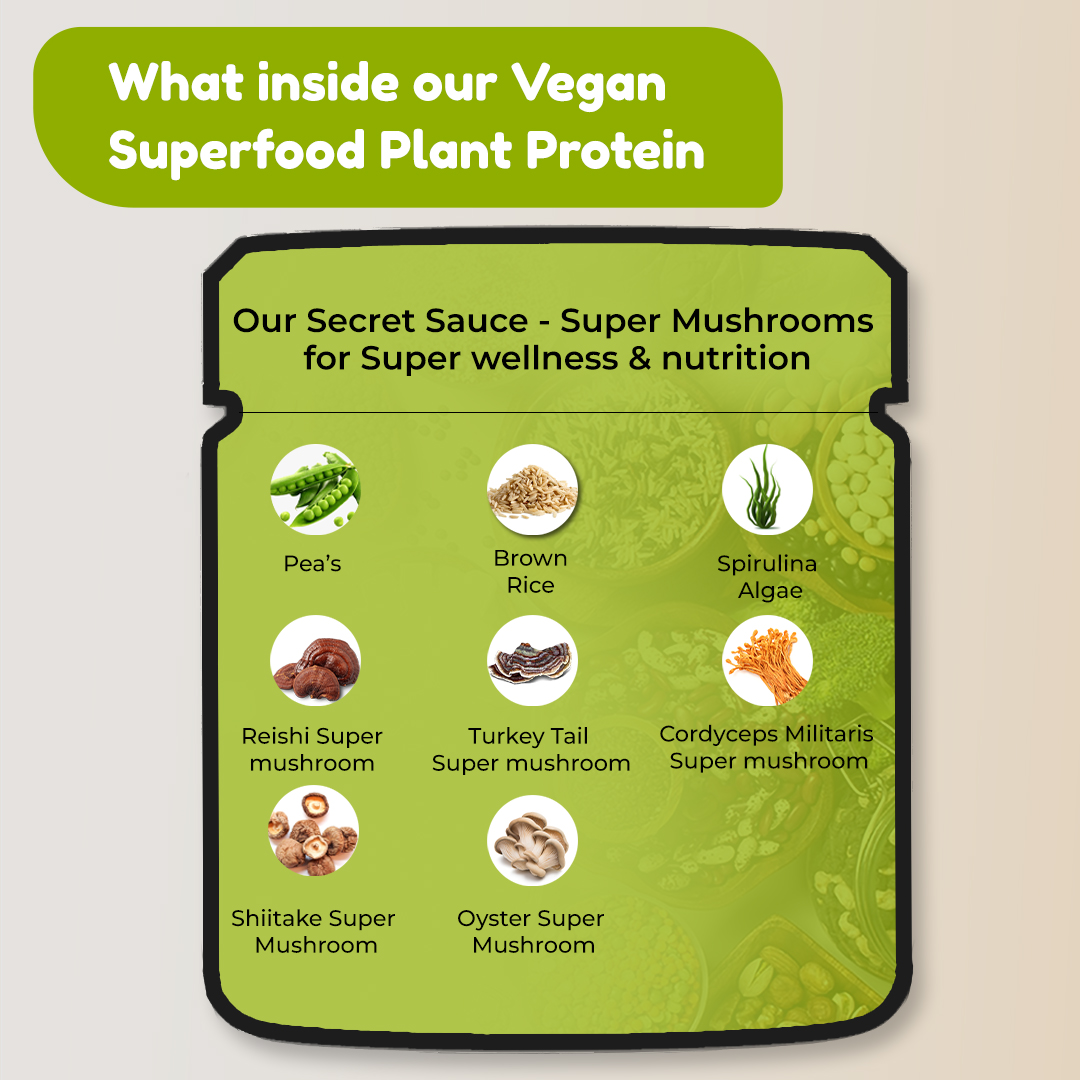 What inside our Vegan Superfood Plant Protein

Our Secret Sauce - Super Mushrooms for Super wellness & nutrition

Pea's

Brown Rice

Spirulina Algae

Reishi Super mushroom

Turkey Tail Super mushroom

Cordyceps Militaris Super mushroom

Shiitake Super Mushroom

Oyster Super Mushroom